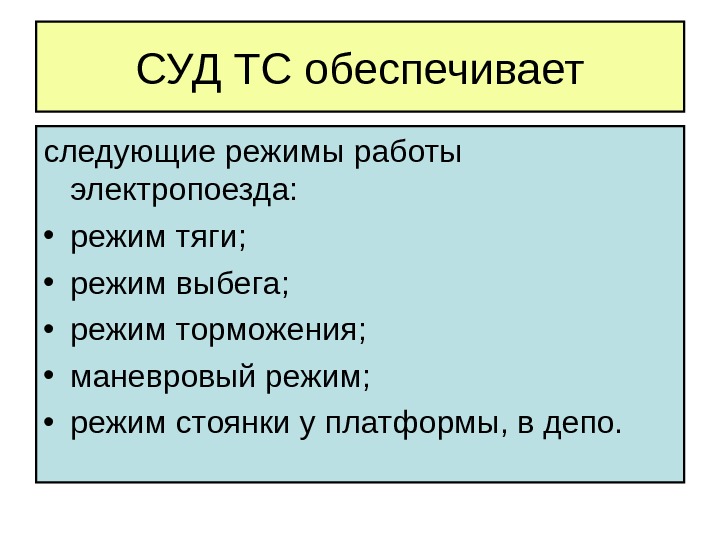 СУД ТС обеспечивает

следующие режимы работы электропоезда:

• режим тяги;
• режим выбега;
• режим торможения;
• маневровый режим;
• режим стоянки у платформы, в депо.